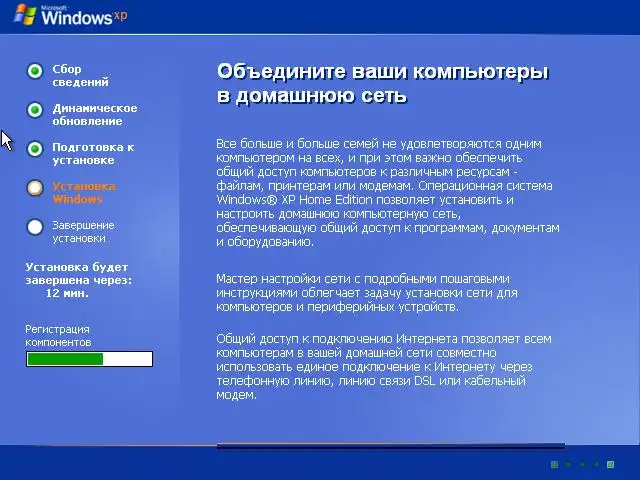 Microsoft Windows xp

Сбор сведений

Динамическое обновление

Подготовка к установке

Установка Windows

Завершение установки

Установка будет завершена через: 12 мин.

Регистрация компонентов

Объедините ваши компьютеры в домашнюю сеть

Все больше и больше семей не удовлетворяются одним компьютером на всех, и при этом важно обеспечить общий доступ компьютеров к различным ресурсам - файлам, принтерам или модемам. Операционная система Windows® XP Home Edition позволяет установить и настроить домашнюю компьютерную сеть, обеспечивающую общий доступ к программам, документам и оборудованию.

Мастер настройки сети с подробными пошаговыми инструкциями облегчает задачу установки сети для компьютеров и периферийных устройств.

Общий доступ к подключению Интернета позволяет всем компьютерам в вашей домашней сети совместно использовать единое подключение к Интернету через телефонную линию, линию связи DSL или кабельный модем.